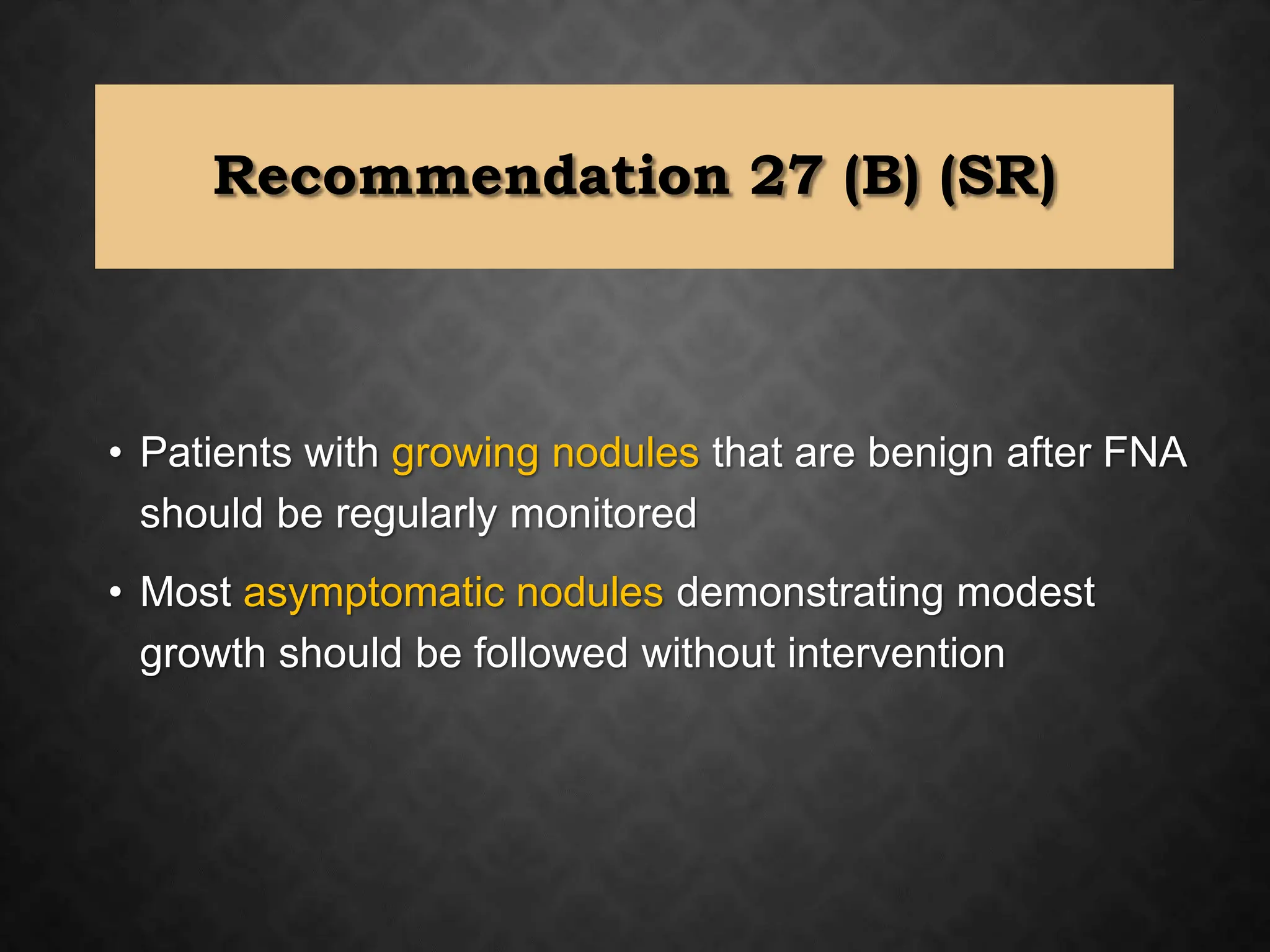 Recommendation 27 (B) (SR)

• Patients with growing nodules that are benign after FNA should be regularly monitored

• Most asymptomatic nodules demonstrating modest growth should be followed without intervention